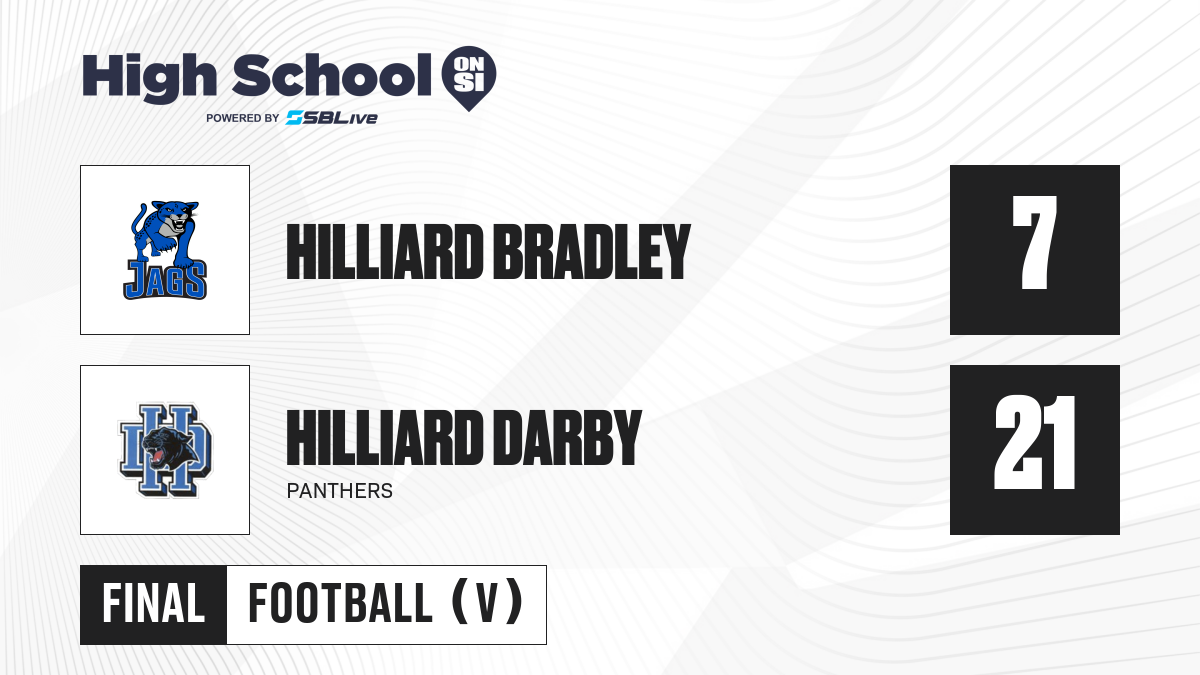 High School ON SI
POWERED BY SBLive

JAGS
HILLIARD BRADLEY
7

HD
HILLIARD DARBY
PANTHERS
21

FINAL FOOTBALL (V)